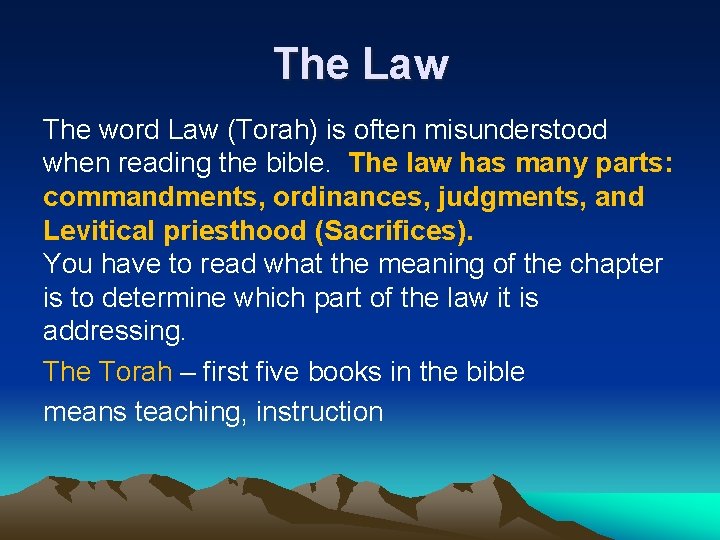 The Law

The word Law (Torah) is often misunderstood when reading the bible. The law has many parts: commandments, ordinances, judgments, and Levitical priesthood (Sacrifices).
You have to read what the meaning of the chapter is to determine which part of the law it is addressing.

The Torah – first five books in the bible

means teaching, instruction